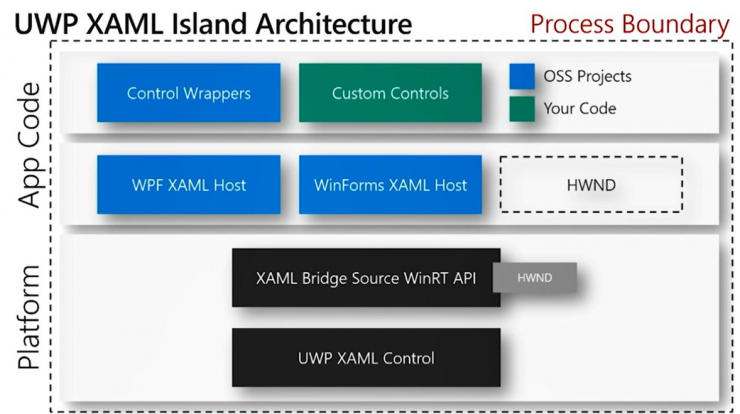 UWP XAML Island Architecture

Process Boundary

App Code

Control Wrappers

Custom Controls

OSS Projects

Your Code

WPF XAML Host

WinForms XAML Host

HWND

Platform

XAML Bridge Source WinRT API

HWND

UWP XAML Control